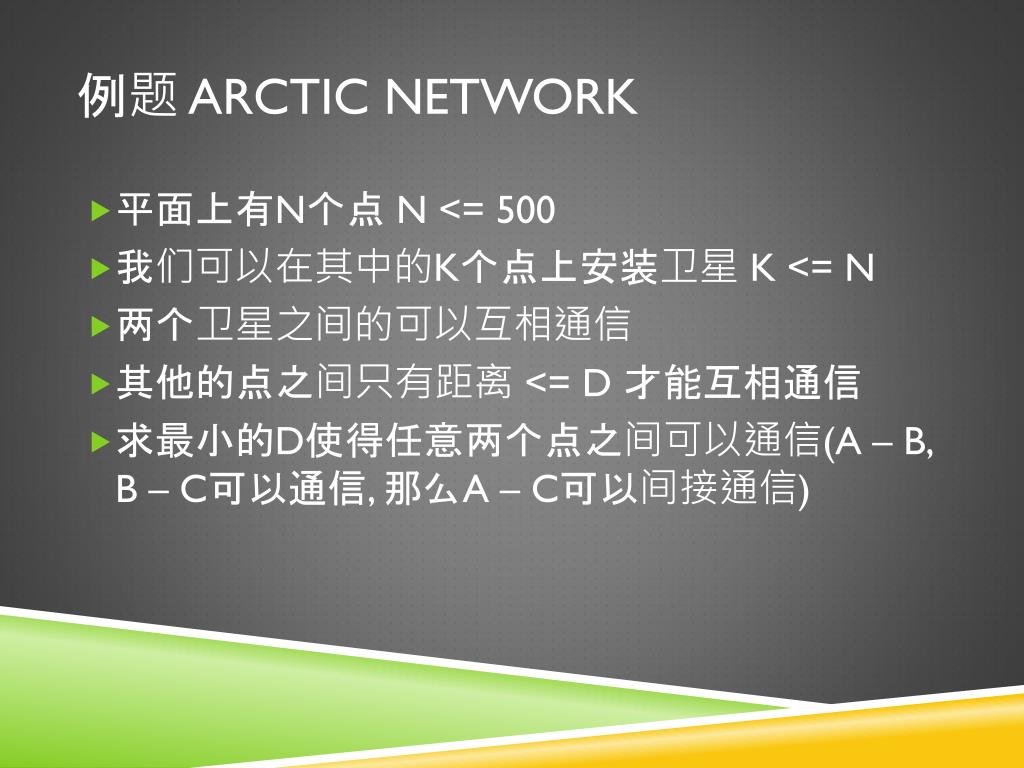 例题 ARCTIC NETWORK

平面上有N个点 N <= 500

我们可以在其中的K个点上安装卫星 K <= N

两个卫星之间的可以互相通信

其他的点之间只有距离 <= D 才能互相通信

求最小的D使得任意两个点之间可以通信(A – B, B – C可以通信, 那么A – C可以间接通信)